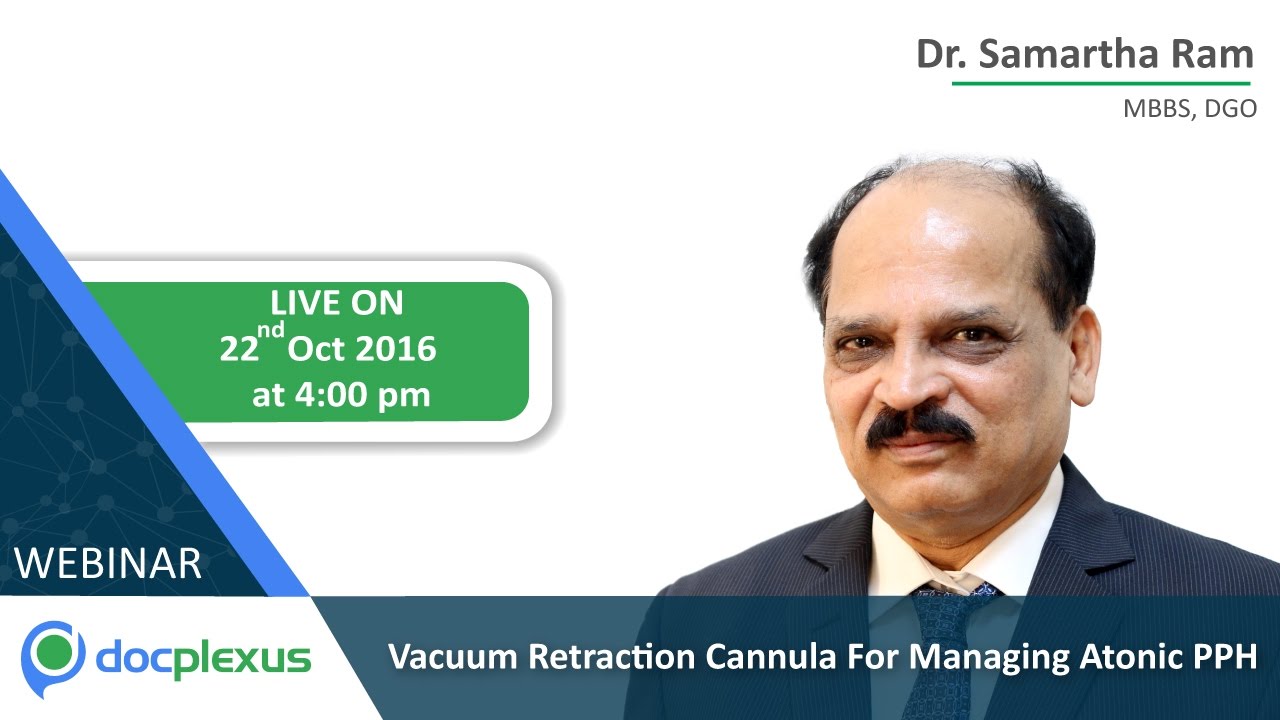 Dr. Samartha Ram

MBBS, DGO

LIVE ON
22$^{nd}$ Oct 2016
at 4:00 pm

WEBINAR

docplexus

Vacuum Retraction Cannula For Managing Atonic PPH